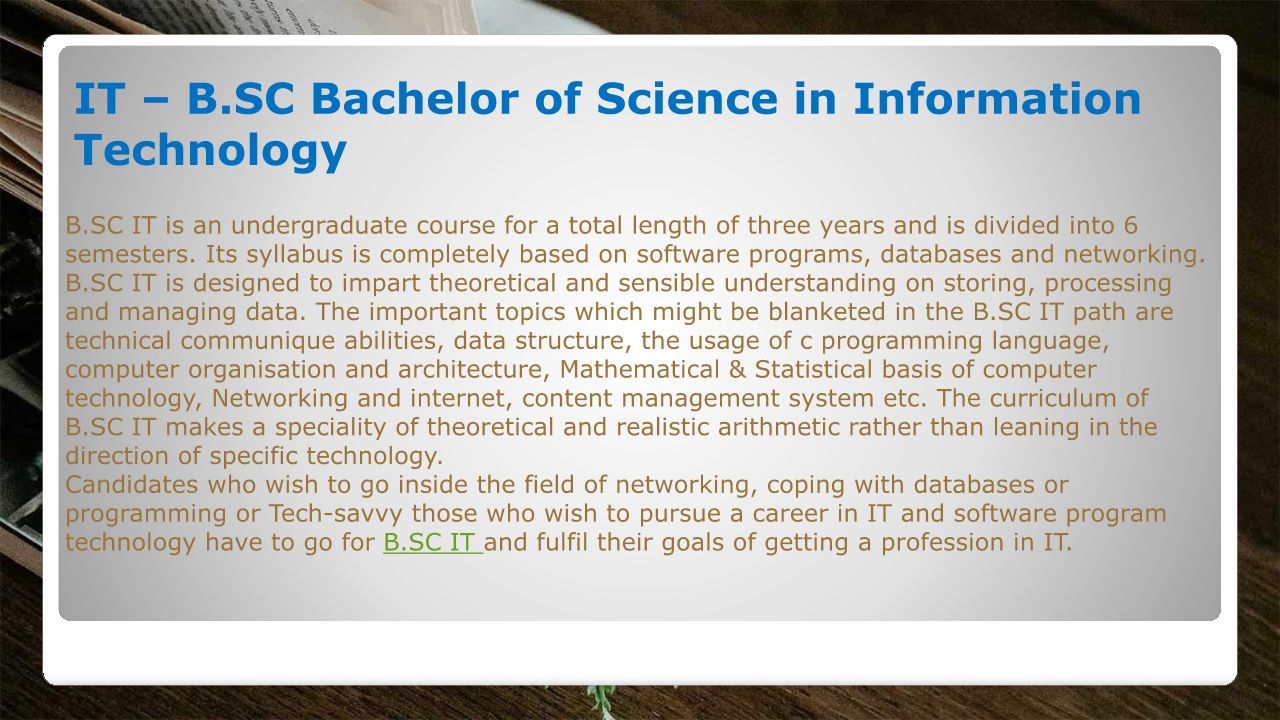 IT – B.SC Bachelor of Science in Information Technology

B.SC IT is an undergraduate course for a total length of three years and is divided into 6 semesters. Its syllabus is completely based on software programs, databases and networking. B.SC IT is designed to impart theoretical and sensible understanding on storing, processing and managing data. The important topics which might be blanketed in the B.SC IT path are technical communique abilities, data structure, the usage of c programming language, computer organisation and architecture, Mathematical & Statistical basis of computer technology, Networking and internet, content management system etc. The curriculum of B.SC IT makes a speciality of theoretical and realistic arithmetic rather than leaning in the direction of specific technology.
Candidates who wish to go inside the field of networking, coping with databases or programming or Tech-savvy those who wish to pursue a career in IT and software program technology have to go for B.SC IT and fulfil their goals of getting a profession in IT.